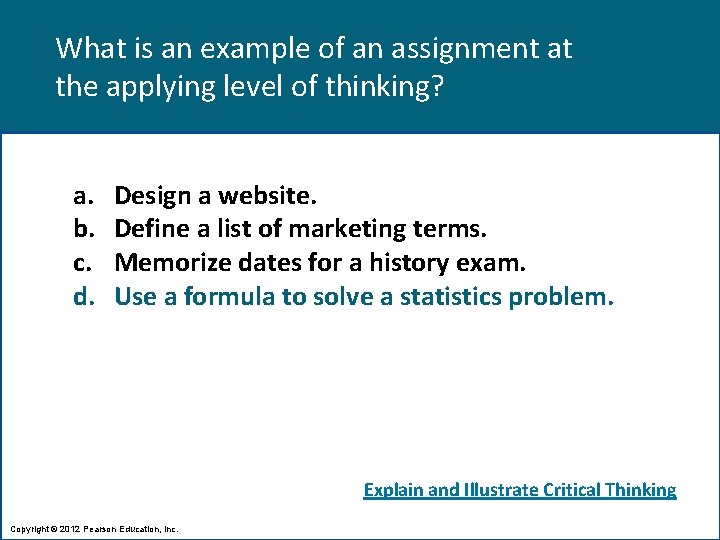 What is an example of an assignment at the applying level of thinking?

a. Design a website.
b. Define a list of marketing terms.
c. Memorize dates for a history exam.
d. Use a formula to solve a statistics problem.

Explain and Illustrate Critical Thinking

Copyright © 2012 Pearson Education, Inc.